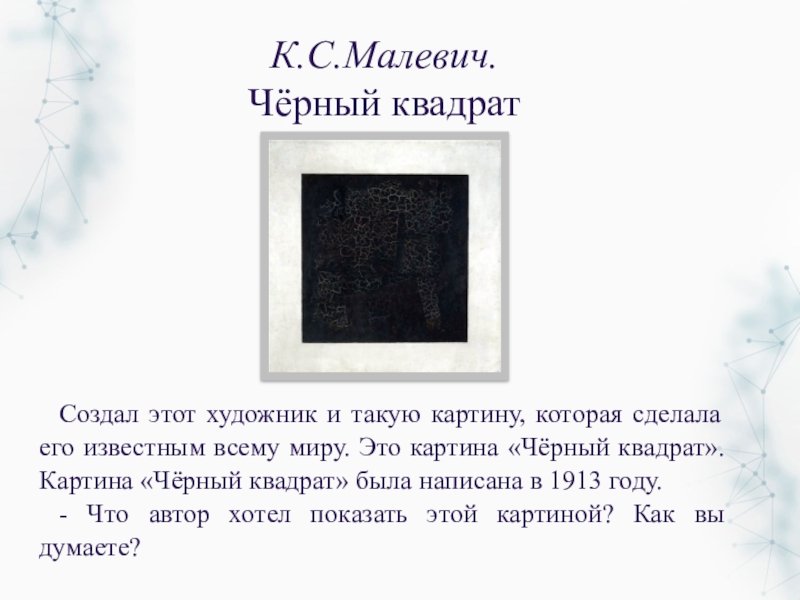 К.С.Малевич.
Чёрный квадрат

Создал этот художник и такую картину, которая сделала его известным всему миру. Это картина «Чёрный квадрат». Картина «Чёрный квадрат» была написана в 1913 году.

- Что автор хотел показать этой картиной? Как вы думаете?